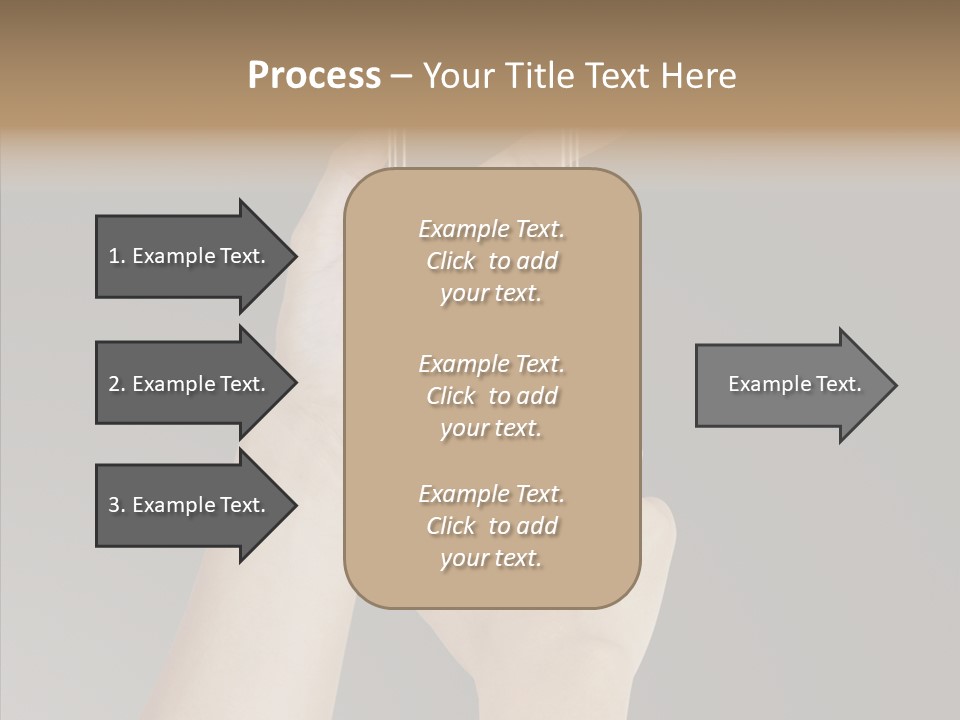 Process – Your Title Text Here

1. Example Text.

2. Example Text.

3. Example Text.

Example Text. Click to add your text.

Example Text. Click to add your text.

Example Text. Click to add your text.

Example Text.